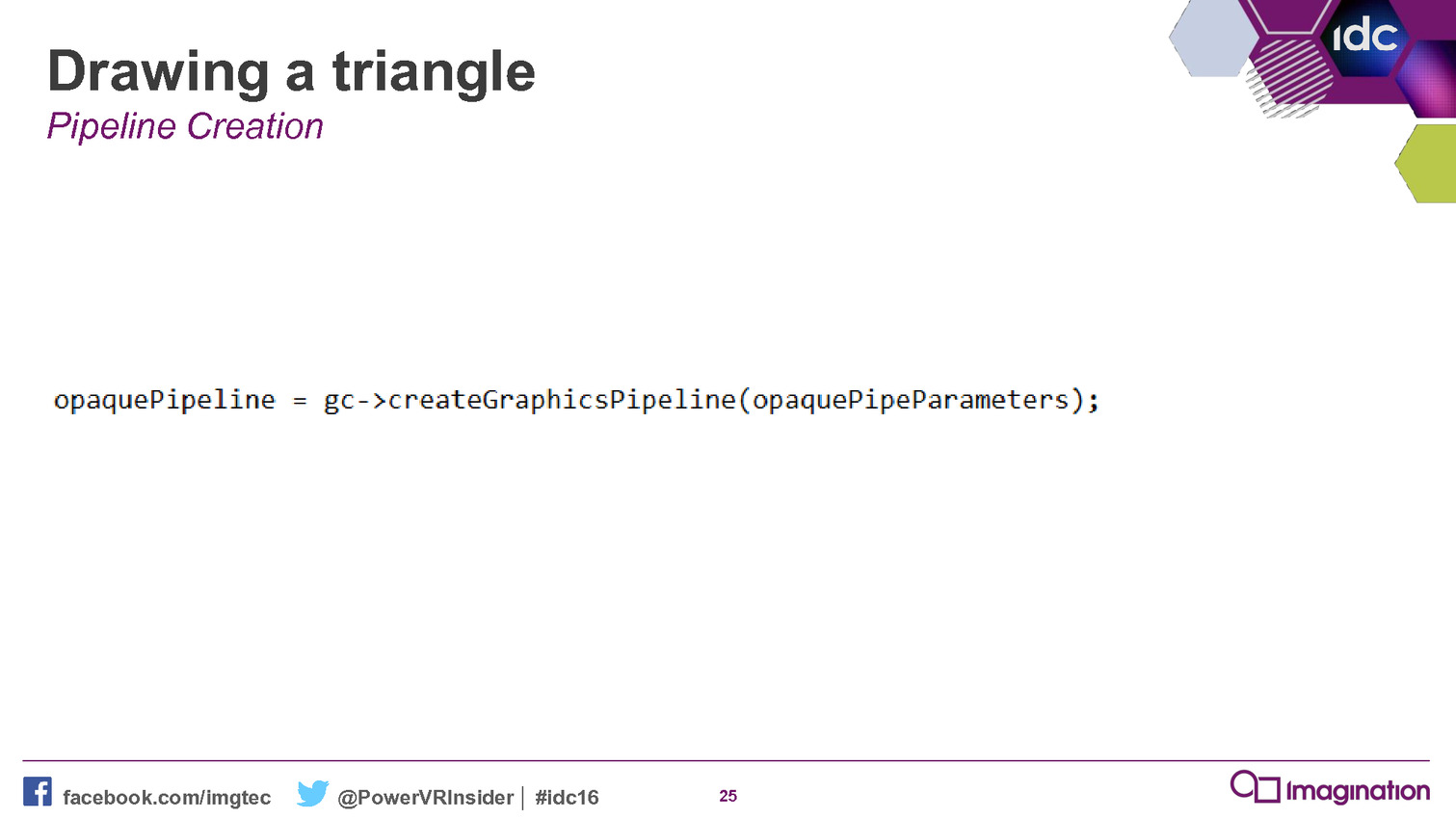 Drawing a triangle
Pipeline Creation

idc

opaquePipeline = gc->createGraphicsPipeline(opaquePipeParameters);

facebook.com/imgtec @PowerVRInsider | #idc16 25 Imagination